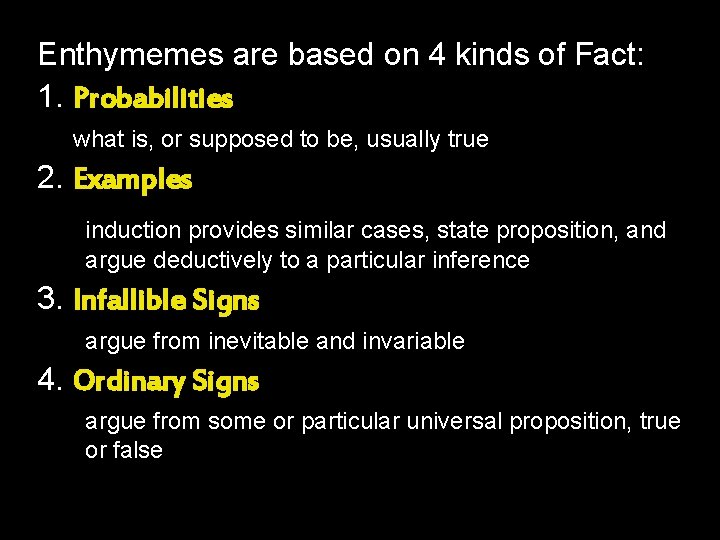 Enthymemes are based on 4 kinds of Fact:

1. Probabilities

what is, or supposed to be, usually true

2. Examples

induction provides similar cases, state proposition, and argue deductively to a particular inference

3. Infallible Signs

argue from inevitable and invariable

4. Ordinary Signs

argue from some or particular universal proposition, true or false